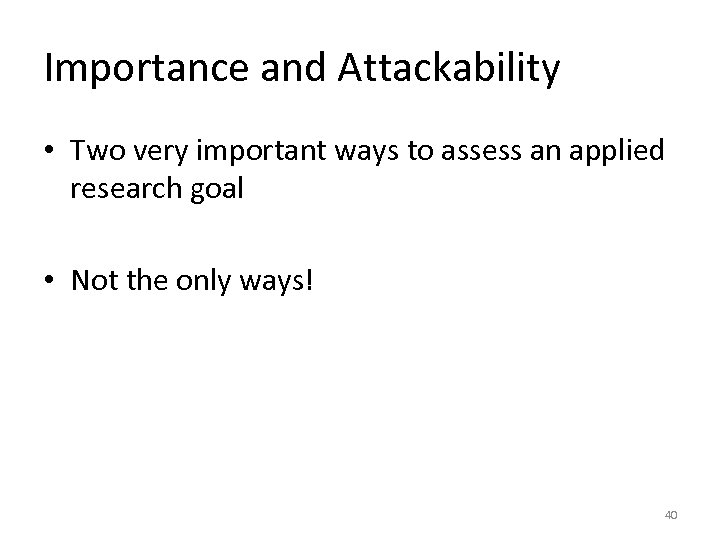 Importance and Attackability

• Two very important ways to assess an applied research goal

• Not the only ways!

40